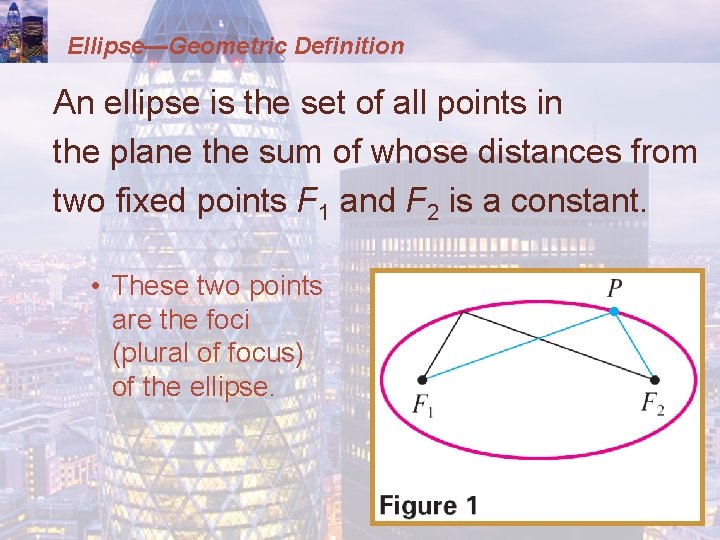 Ellipse—Geometric Definition

An ellipse is the set of all points in the plane the sum of whose distances from two fixed points $F_1$ and $F_2$ is a constant.

• These two points are the foci (plural of focus) of the ellipse.

$P$

$F_1$

$F_2$

Figure 1